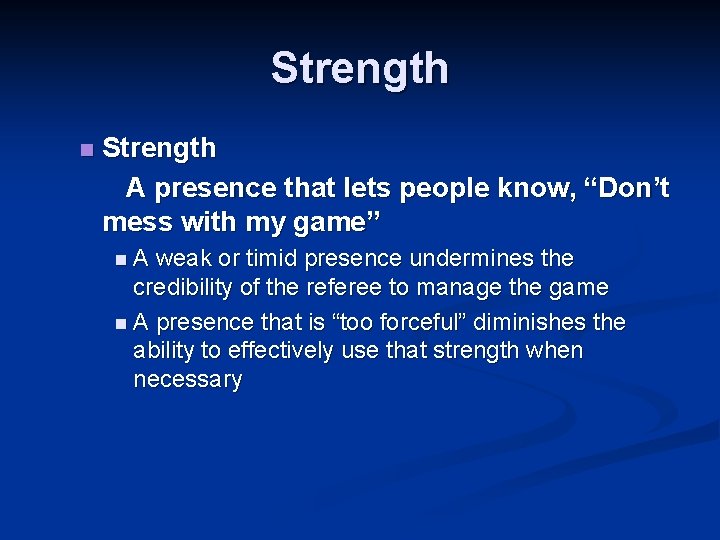 Strength

Strength

A presence that lets people know, “Don’t mess with my game”

A weak or timid presence undermines the credibility of the referee to manage the game

A presence that is “too forceful” diminishes the ability to effectively use that strength when necessary